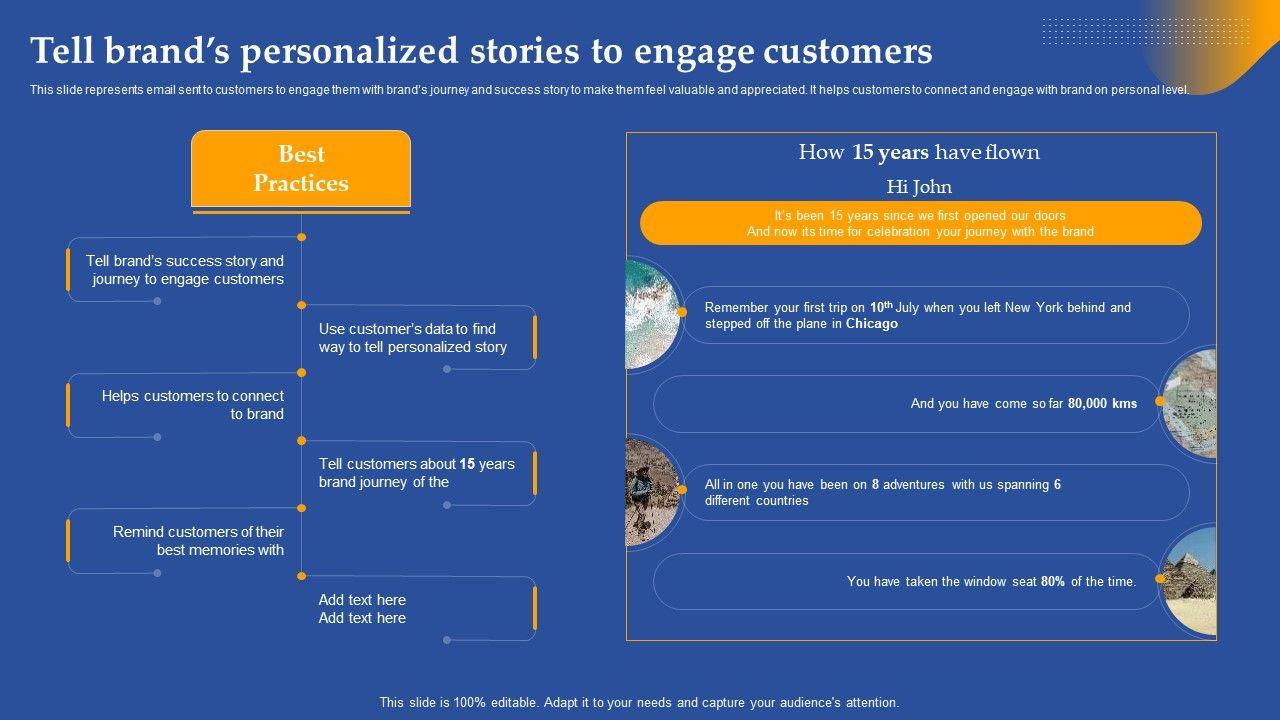 Tell brand's personalized stories to engage customers

This slide represents email sent to customers to engage them with brand's journey and success story to make them feel valuable and appreciated. It helps customers to connect and engage with brand on personal level.

Best Practices

Tell brand's success story and journey to engage customers

Use customer's data to find way to tell personalized story

Helps customers to connect to brand

Tell customers about 15 years brand journey of the

Remind customers of their best memories with

Add text here
Add text here

How 15 years have flown

Hi John

It's been 15 years since we first opened our doors
And now its time for celebration your journey with the brand

Remember your first trip on $10^{th}$ July when you left New York behind and stepped off the plane in Chicago

And you have come so far 80,000 kms

All in one you have been on 8 adventures with us spanning 6 different countries

You have taken the window seat 80% of the time.

This slide is 100% editable. Adapt it to your needs and capture your audience's attention.